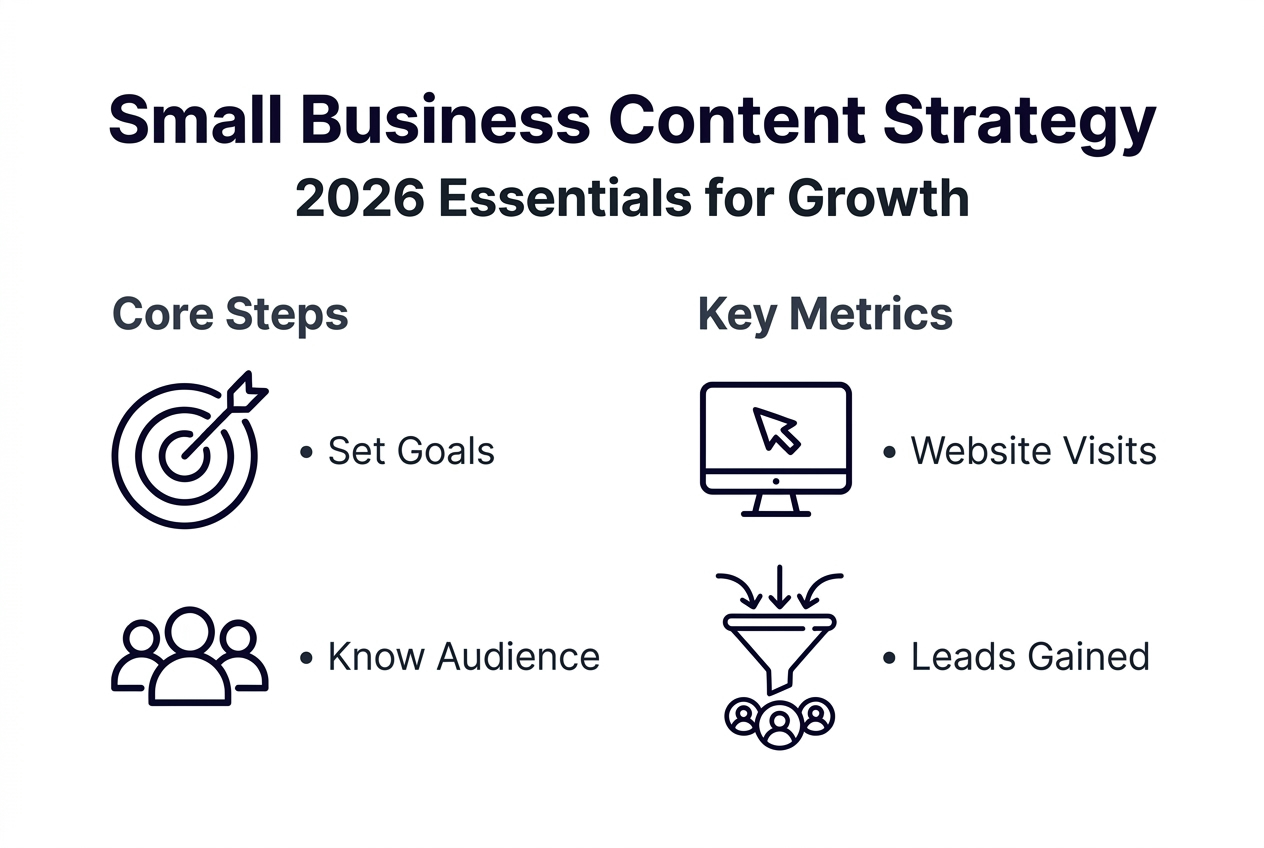 Small Business Content Strategy
2026 Essentials for Growth

Core Steps

• Set Goals

• Know Audience

Key Metrics

• Website Visits

• Leads Gained